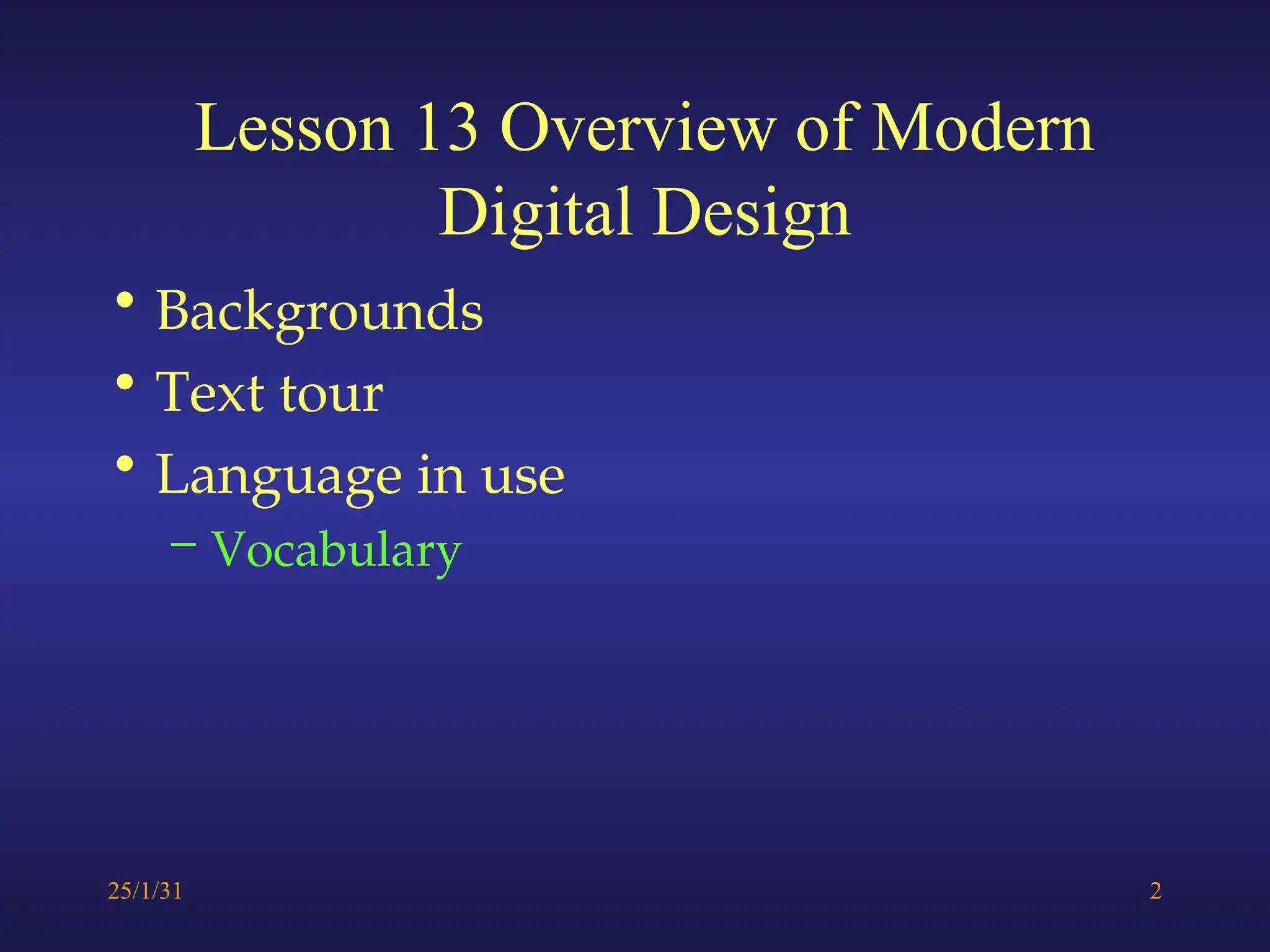 Lesson 13 Overview of Modern Digital Design

• Backgrounds
• Text tour
• Language in use
– Vocabulary

25/1/31

2